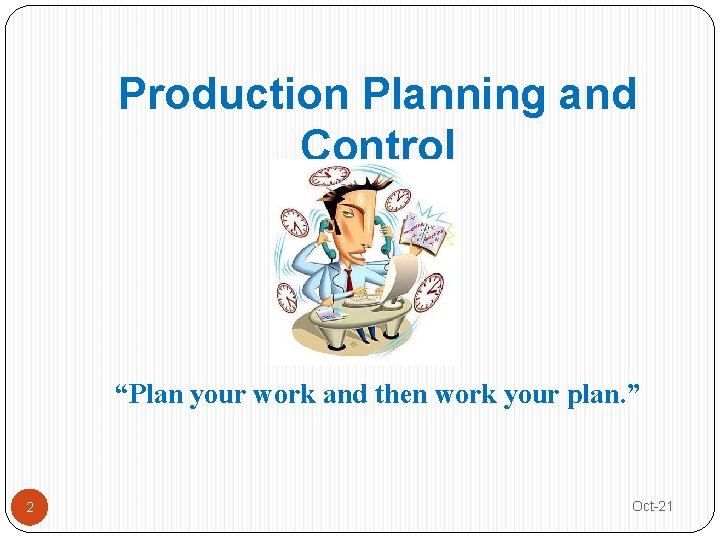 Production Planning and Control

“Plan your work and then work your plan.”

2

Oct-21